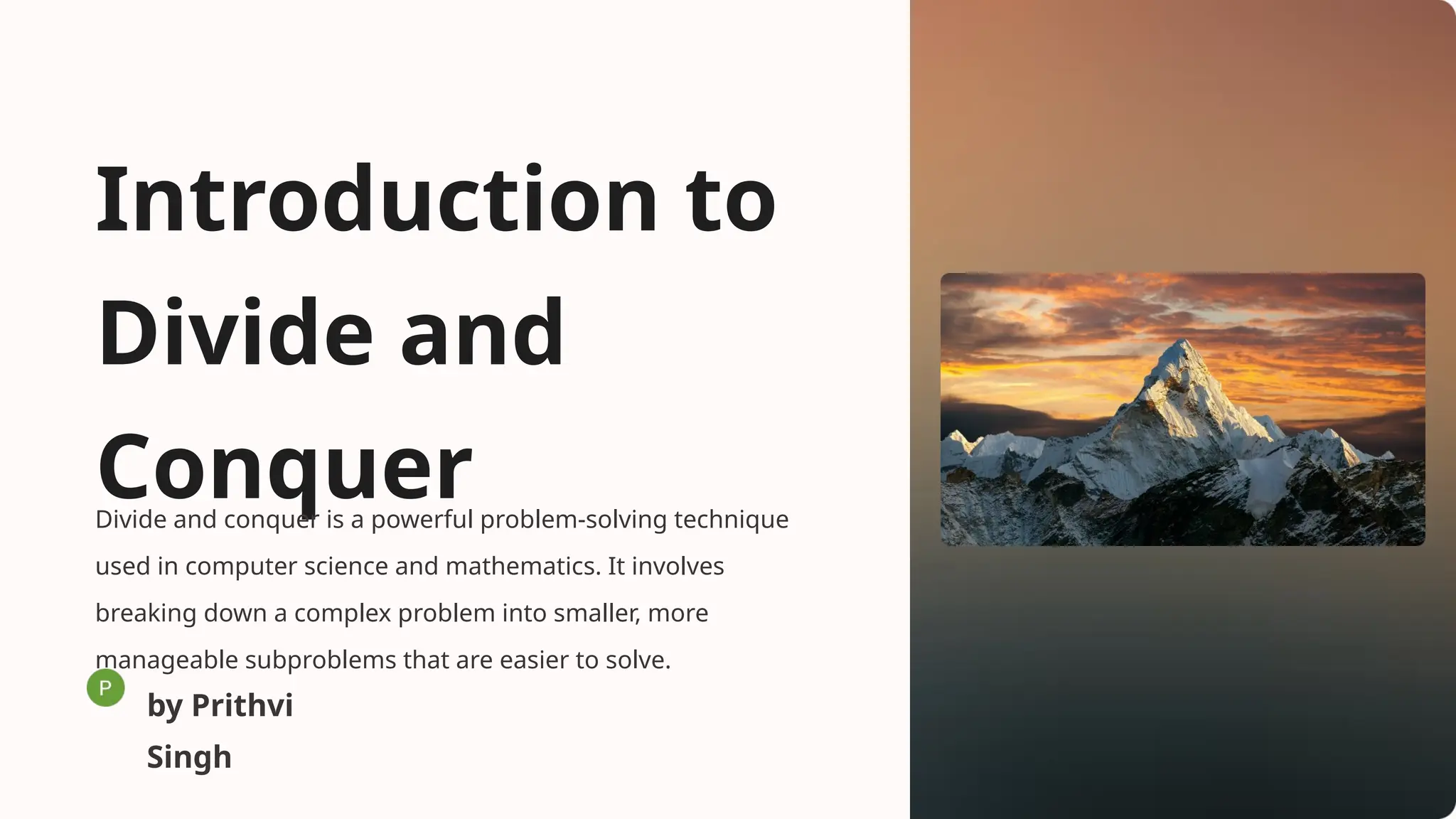 Introduction to Divide and Conquer

Divide and conquer is a powerful problem-solving technique used in computer science and mathematics. It involves breaking down a complex problem into smaller, more manageable subproblems that are easier to solve.

P

by Prithvi Singh